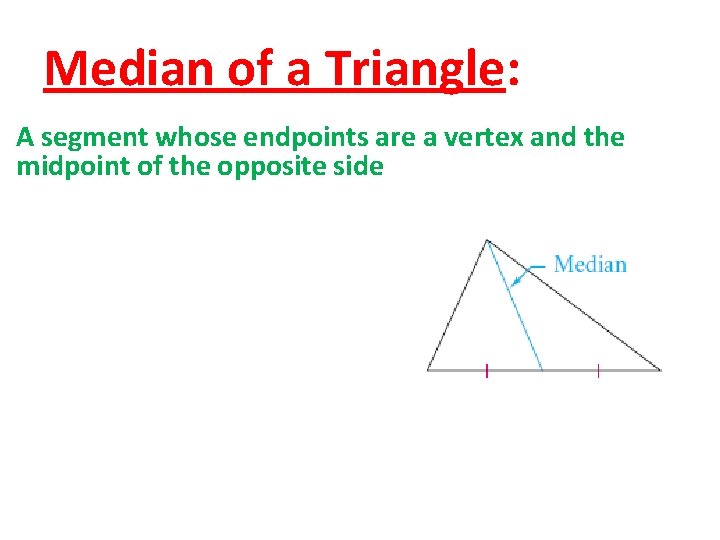 Median of a Triangle:

A segment whose endpoints are a vertex and the midpoint of the opposite side

Median